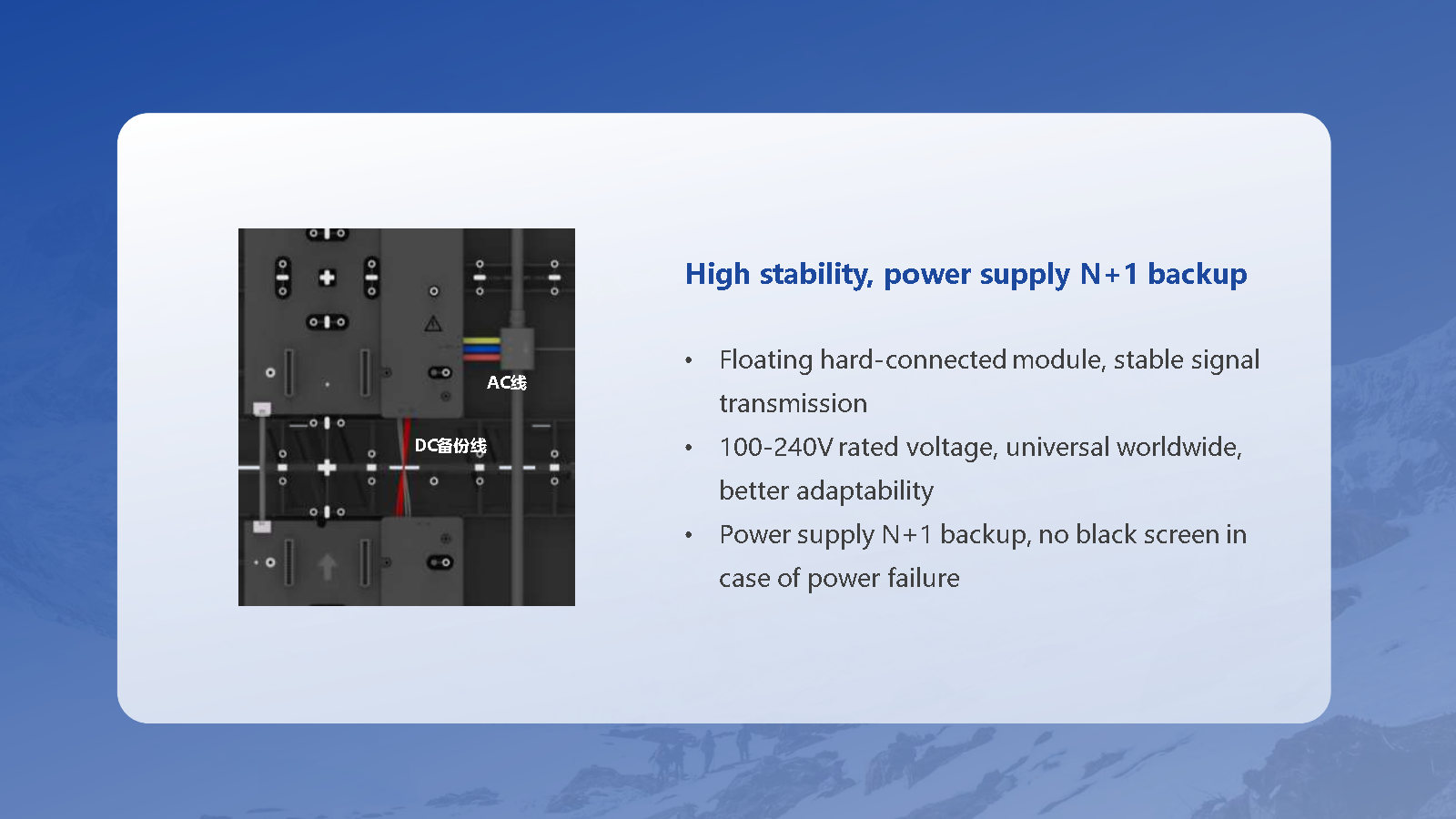 AC线

DC备份线

High stability, power supply N+1 backup

• Floating hard-connected module, stable signal transmission
• 100-240V rated voltage, universal worldwide, better adaptability
• Power supply N+1 backup, no black screen in case of power failure